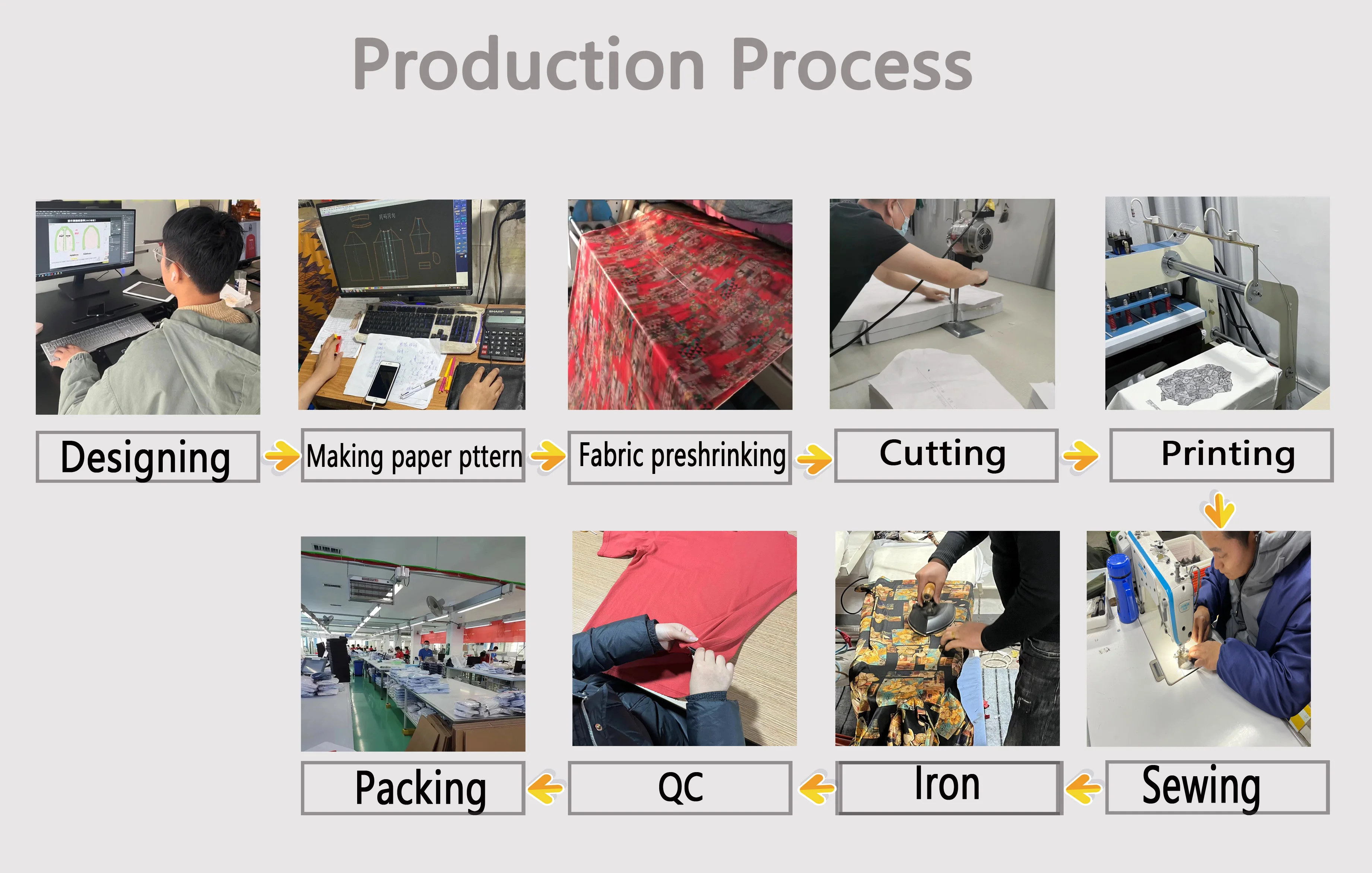 Production Process

Designing

Making paper pttern

Fabric preshrinking

Cutting

Printing

Sewing

Iron

QC

Packing